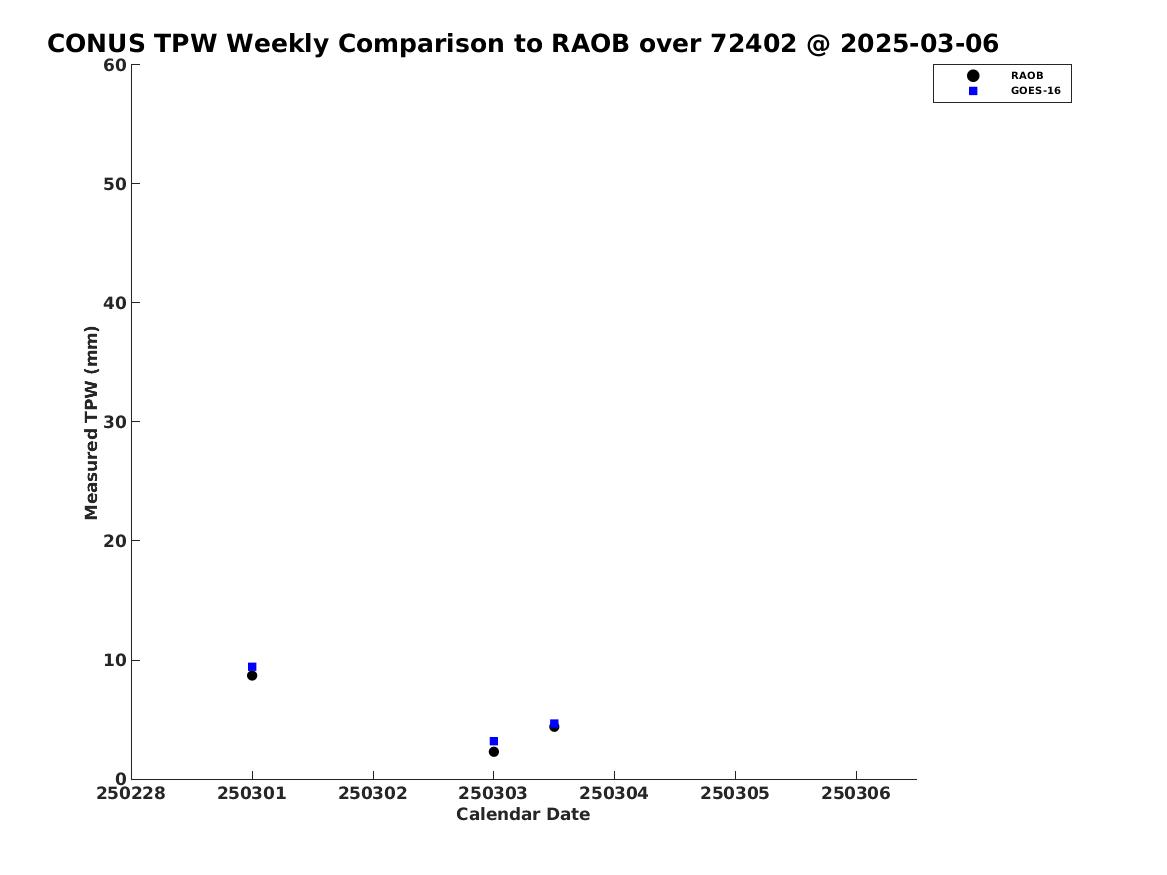 CONUS TPW Weekly Comparison to RAOB over 72402 @ 2025-03-06

RAOB
GOES-16

Measured TPW (mm)

60
50
40
30
20
10
0

250228 250301 250302 250303 250304 250305 250306

Calendar Date